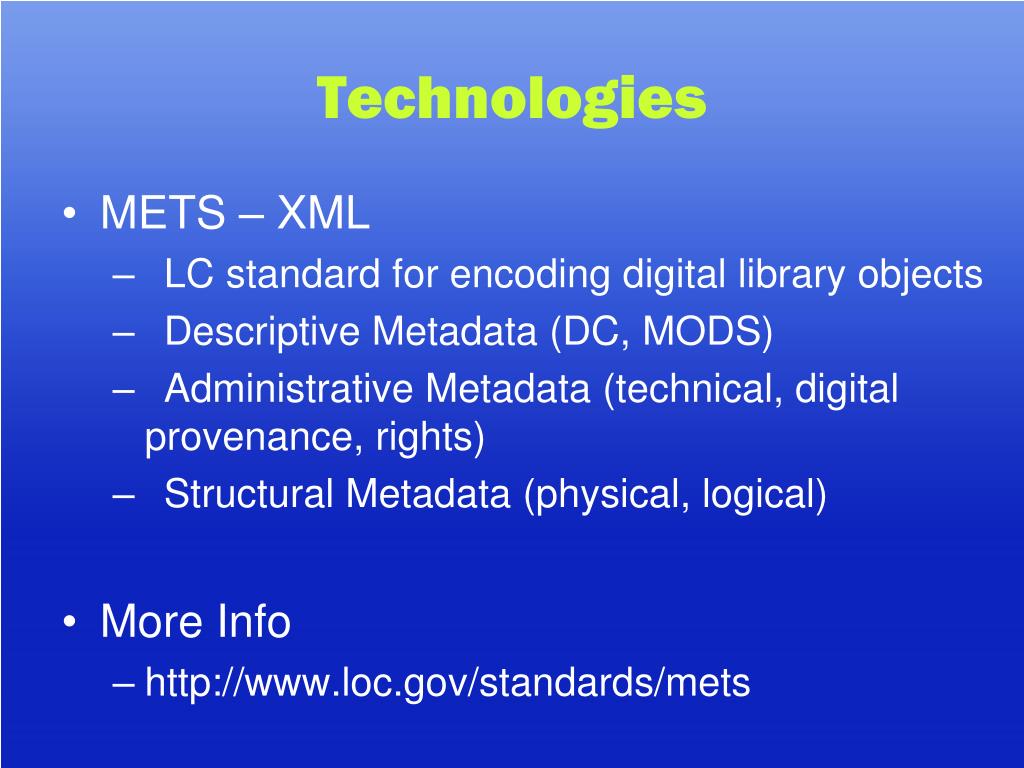 Technologies

• METS – XML
– LC standard for encoding digital library objects
– Descriptive Metadata (DC, MODS)
– Administrative Metadata (technical, digital provenance, rights)
– Structural Metadata (physical, logical)

• More Info
– http://www.loc.gov/standards/mets